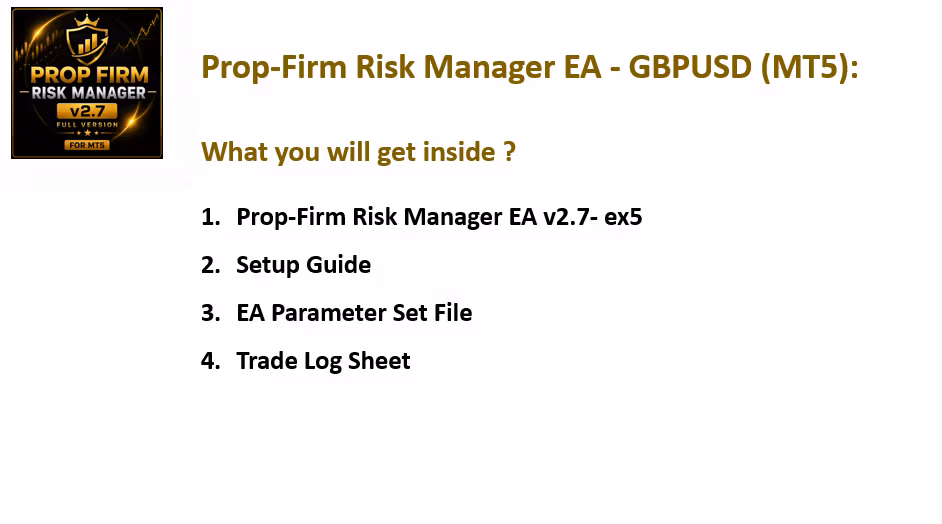 PROP FIRM
RISK MANAGER
v2.7
FULL VERSION
FOR MT5

Prop-Firm Risk Manager EA - GBPUSD (MT5):

What you will get inside ?

1. Prop-Firm Risk Manager EA v2.7- ex5
2. Setup Guide
3. EA Parameter Set File
4. Trade Log Sheet